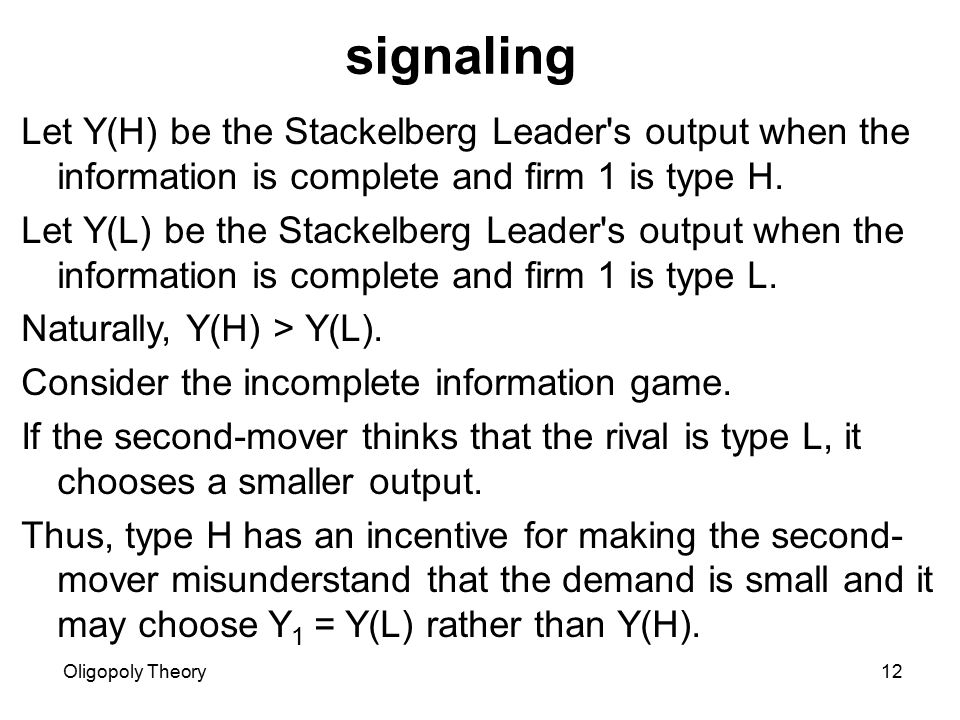 signaling

Let Y(H) be the Stackelberg Leader's output when the information is complete and firm 1 is type H.

Let Y(L) be the Stackelberg Leader's output when the information is complete and firm 1 is type L.

Naturally, Y(H) > Y(L).

Consider the incomplete information game.

If the second-mover thinks that the rival is type L, it chooses a smaller output.

Thus, type H has an incentive for making the second-mover misunderstand that the demand is small and it may choose $Y_1$ = Y(L) rather than Y(H).

Oligopoly Theory

12